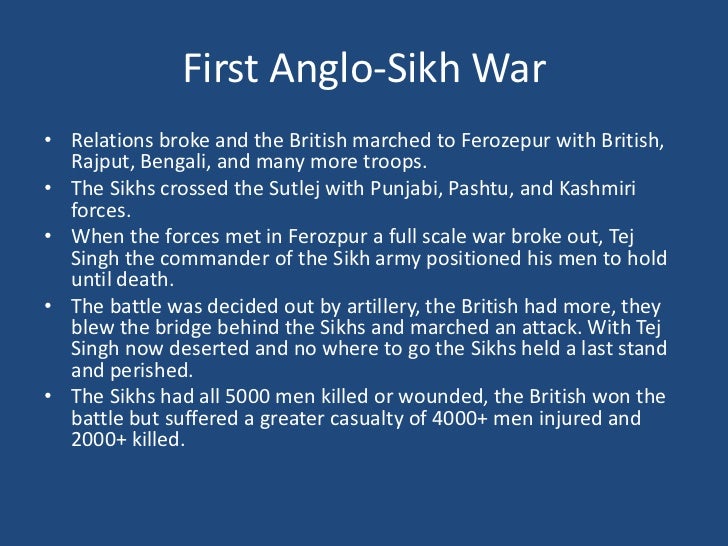 First Anglo-Sikh War

• Relations broke and the British marched to Ferozepur with British, Rajput, Bengali, and many more troops.
• The Sikhs crossed the Sutlej with Punjabi, Pashtu, and Kashmiri forces.
• When the forces met in Ferozpur a full scale war broke out, Tej Singh the commander of the Sikh army positioned his men to hold until death.
• The battle was decided out by artillery, the British had more, they blew the bridge behind the Sikhs and marched an attack. With Tej Singh now deserted and no where to go the Sikhs held a last stand and perished.
• The Sikhs had all 5000 men killed or wounded, the British won the battle but suffered a greater casualty of 4000+ men injured and 2000+ killed.